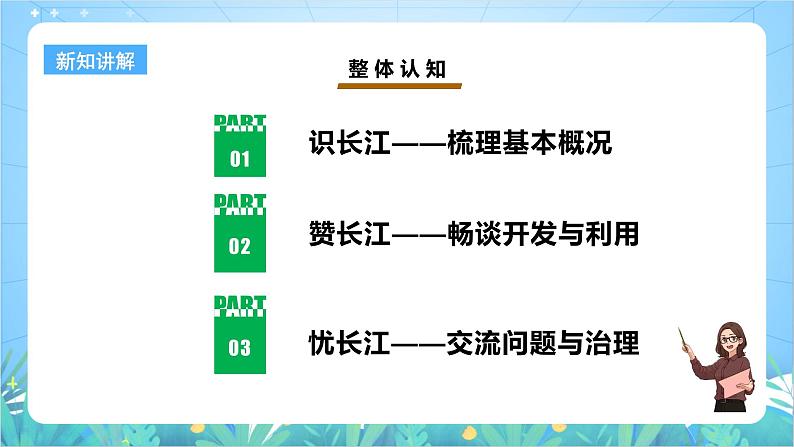 新知讲解

整体认知

PART 01
识长江——梳理基本概况

PART 02
赞长江——畅谈开发与利用

PART 03
忧长江——交流问题与治理